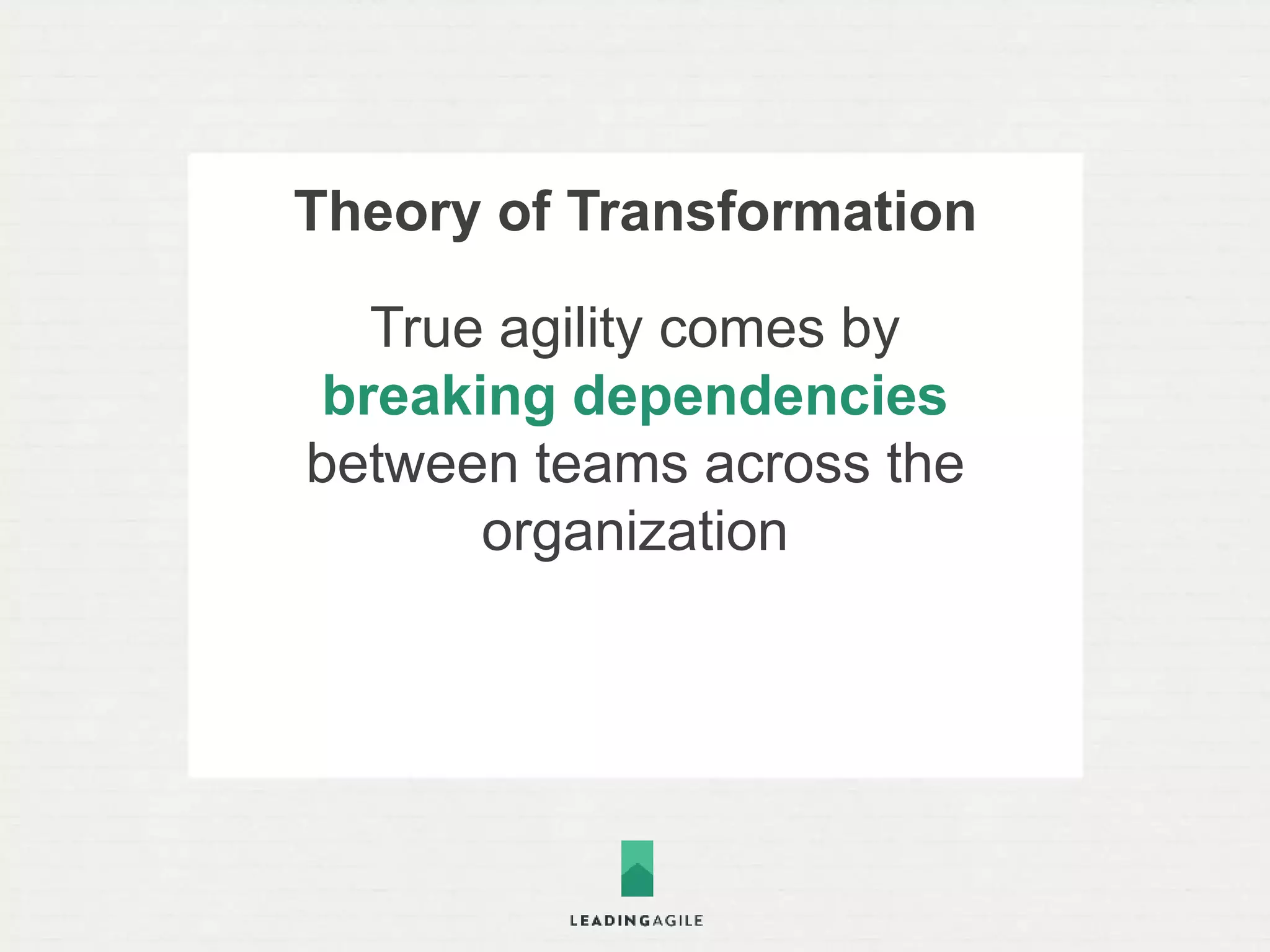 Theory of Transformation

True agility comes by breaking dependencies between teams across the organization

LEADINGAGILE